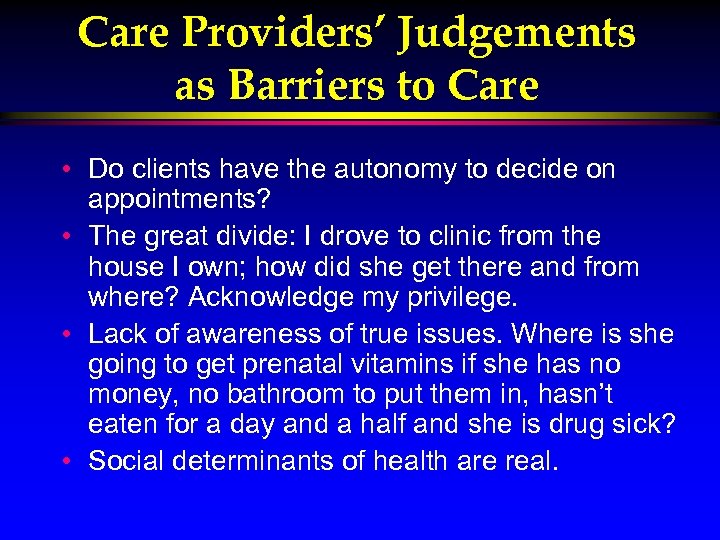 Care Providers' Judgements as Barriers to Care

• Do clients have the autonomy to decide on appointments?
• The great divide: I drove to clinic from the house I own; how did she get there and from where? Acknowledge my privilege.
• Lack of awareness of true issues. Where is she going to get prenatal vitamins if she has no money, no bathroom to put them in, hasn't eaten for a day and a half and she is drug sick?
• Social determinants of health are real.